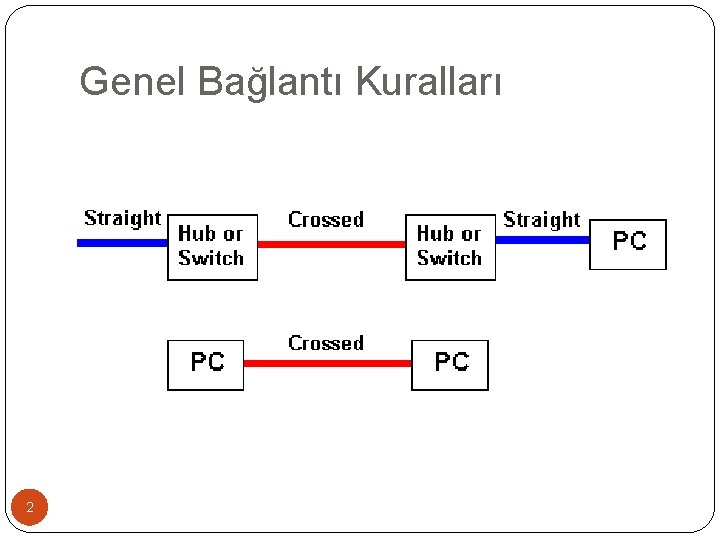 Genel Bağlantı Kuralları

Straight

Hub or Switch

Crossed

Hub or Switch

Straight

PC

PC

Crossed

PC

2